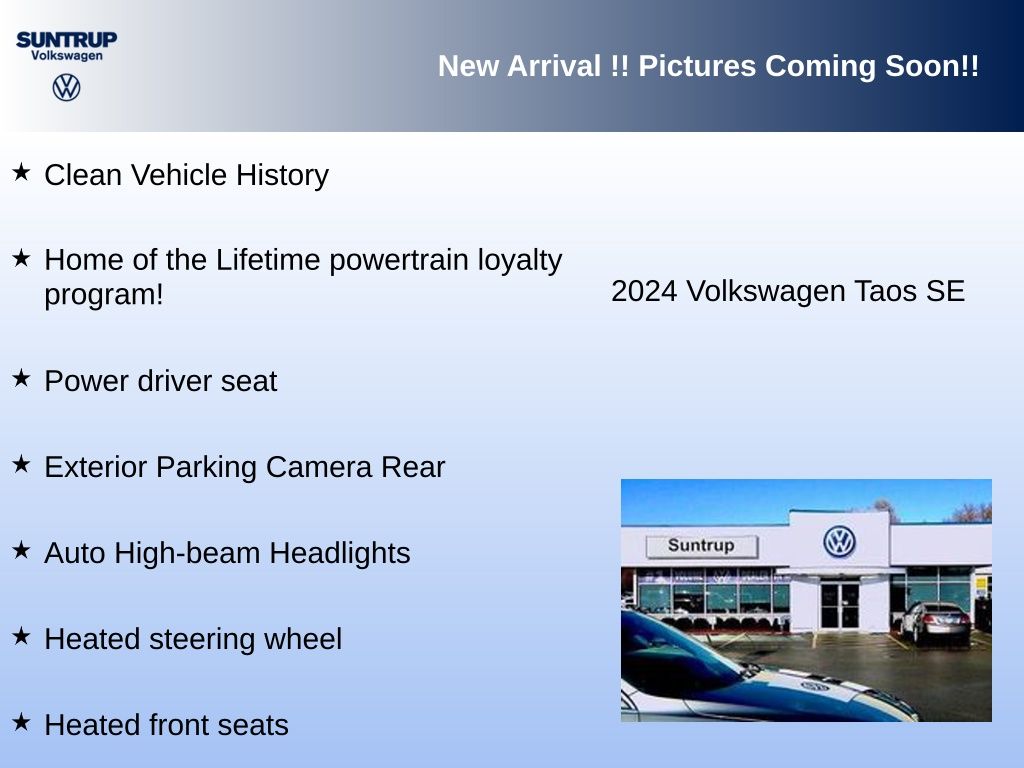 SUNTRUP
Volkswagen

New Arrival !! Pictures Coming Soon!!

★ Clean Vehicle History

★ Home of the Lifetime powertrain loyalty program!

★ Power driver seat

★ Exterior Parking Camera Rear

★ Auto High-beam Headlights

★ Heated steering wheel

★ Heated front seats

2024 Volkswagen Taos SE

Suntrup